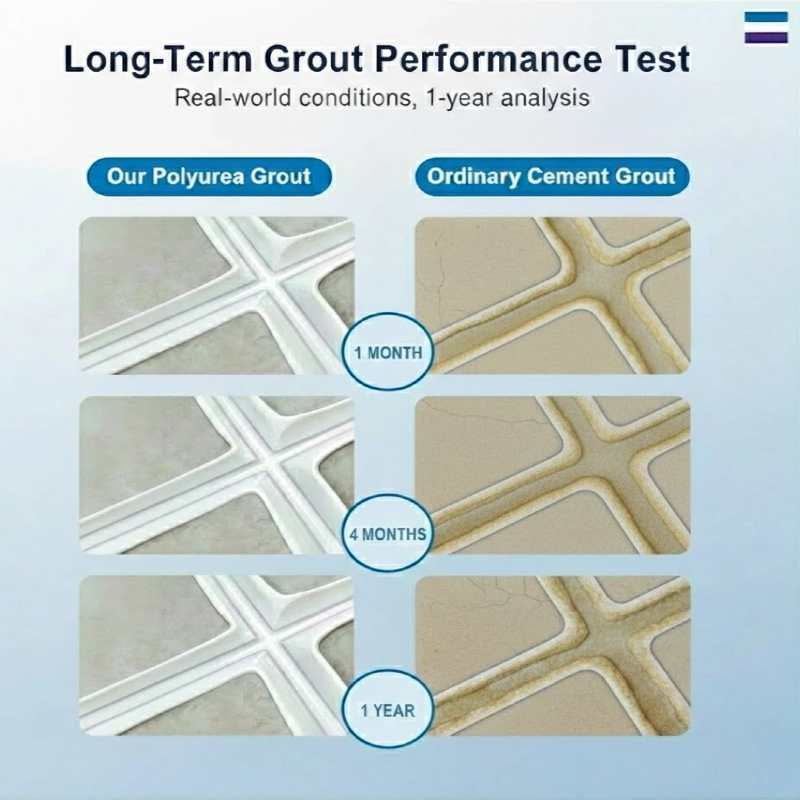 Long-Term Grout Performance Test
Real-world conditions, 1-year analysis

Our Polyurea Grout

Ordinary Cement Grout

1 MONTH

4 MONTHS

1 YEAR